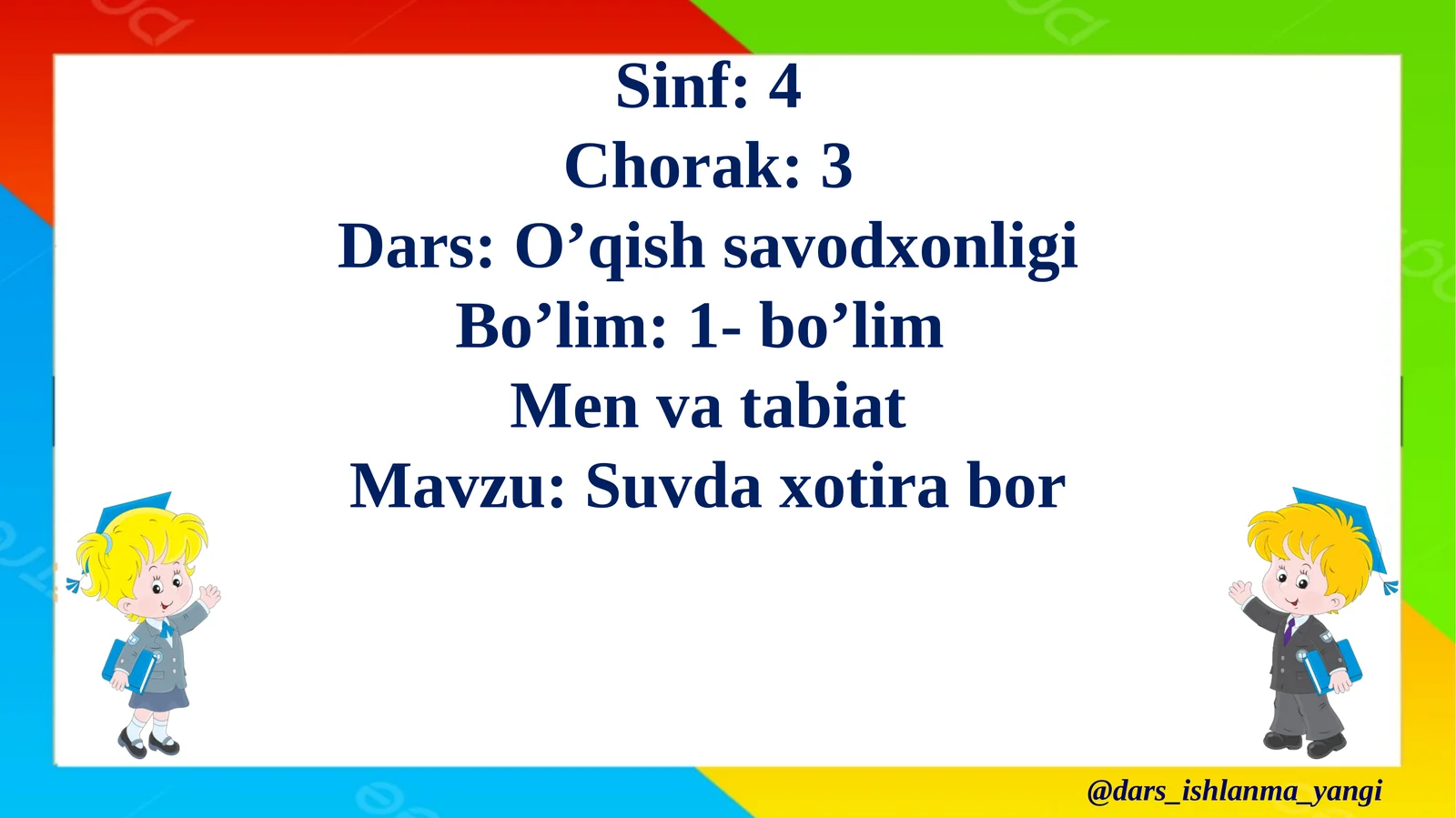 Sinf: 4
Chorak: 3
Dars: O’qish savodxonligi
Bo’lim: 1- bo’lim
Men va tabiat
Mavzu: Suvda xotira bor

@dars_ishlanma_yangi